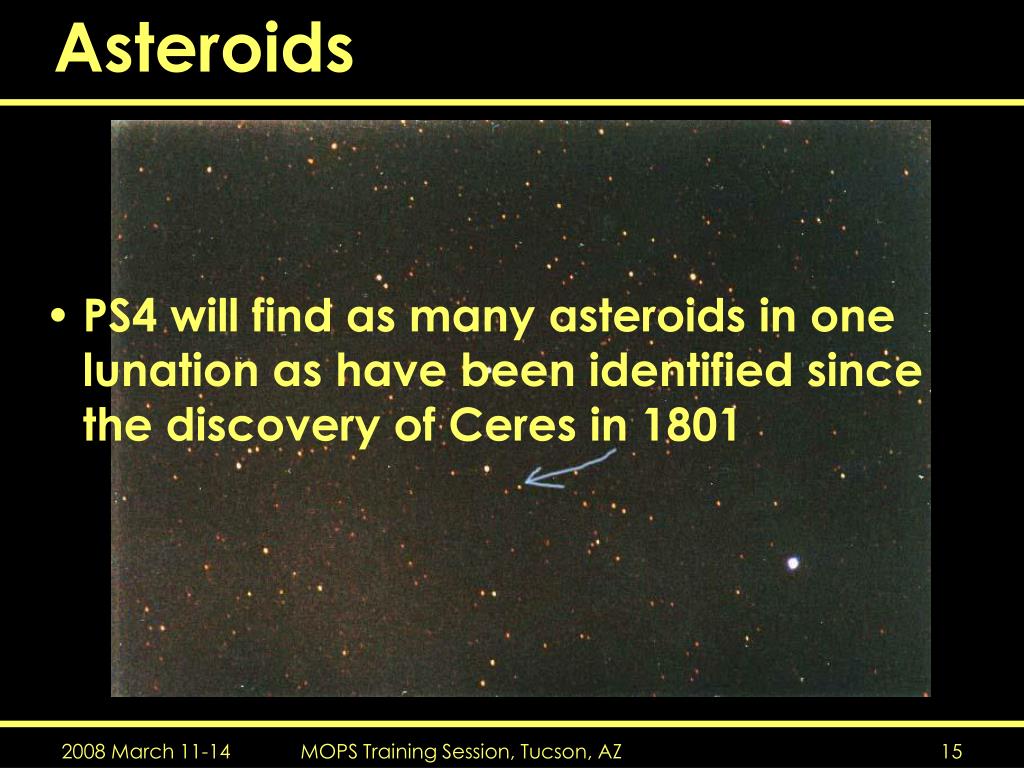 Asteroids

• PS4 will find as many asteroids in one lunation as have been identified since the discovery of Ceres in 1801

2008 March 11-14 MOPS Training Session, Tucson, AZ 15